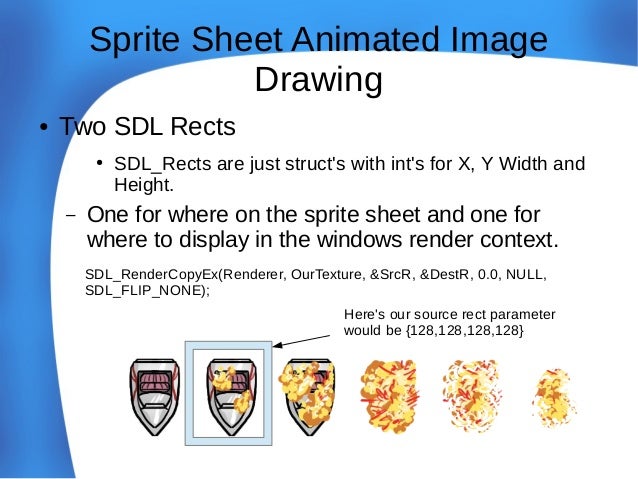 Sprite Sheet Animated Image Drawing

• Two SDL Rects

• SDL_Rects are just struct's with int's for X, Y Width and Height.

– One for where on the sprite sheet and one for where to display in the windows render context.

SDL_RenderCopyEx(Renderer, OurTexture, &SrcR, &DestR, 0.0, NULL, SDL_FLIP_NONE);

Here's our source rect parameter would be {128,128,128,128}